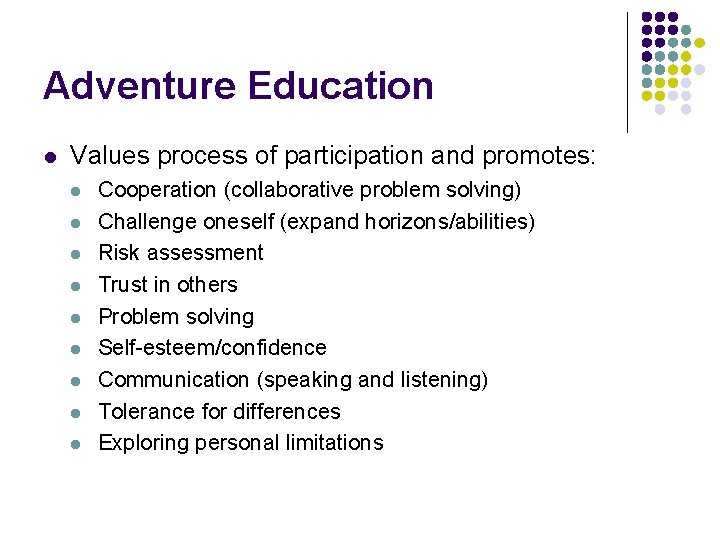 Adventure Education

- Values process of participation and promotes:
  - Cooperation (collaborative problem solving)
  - Challenge oneself (expand horizons/abilities)
  - Risk assessment
  - Trust in others
  - Problem solving
  - Self-esteem/confidence
  - Communication (speaking and listening)
  - Tolerance for differences
  - Exploring personal limitations